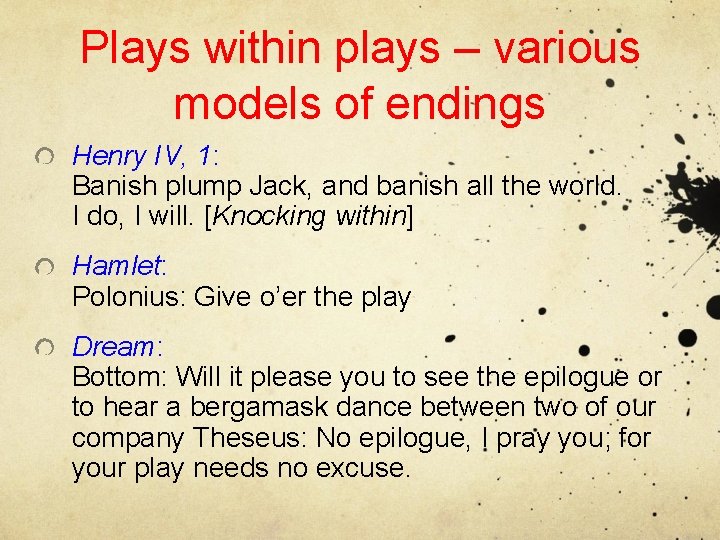 Plays within plays – various models of endings

Henry IV, 1:
Banish plump Jack, and banish all the world. I do, I will. [Knocking within]

Hamlet:
Polonius: Give o'er the play

Dream:
Bottom: Will it please you to see the epilogue or to hear a bergamask dance between two of our company Theseus: No epilogue, I pray you; for your play needs no excuse.